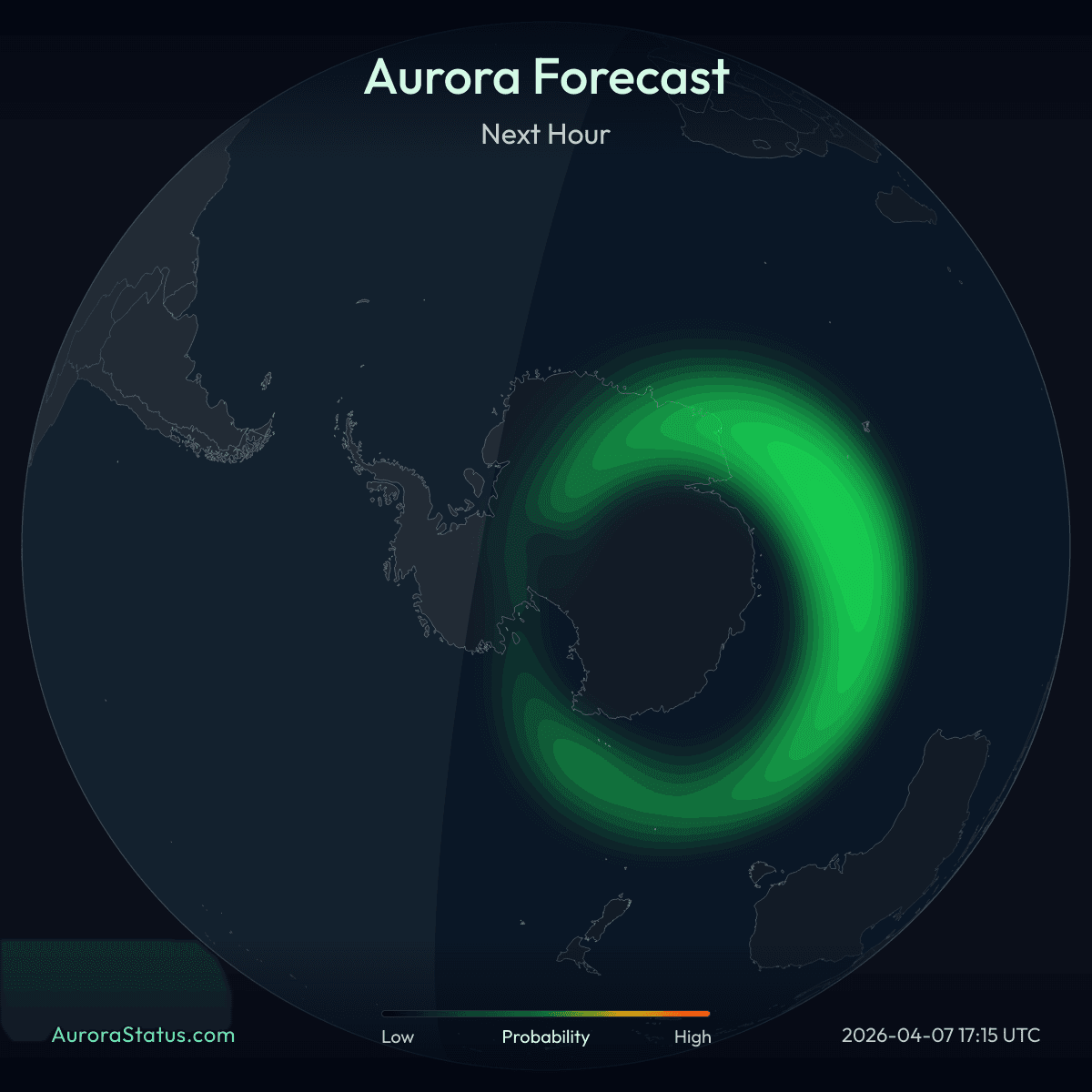 Aurora Forecast

Next Hour

AuroraStatus.com

Low

Probability

High

2026-04-07 17:15 UTC